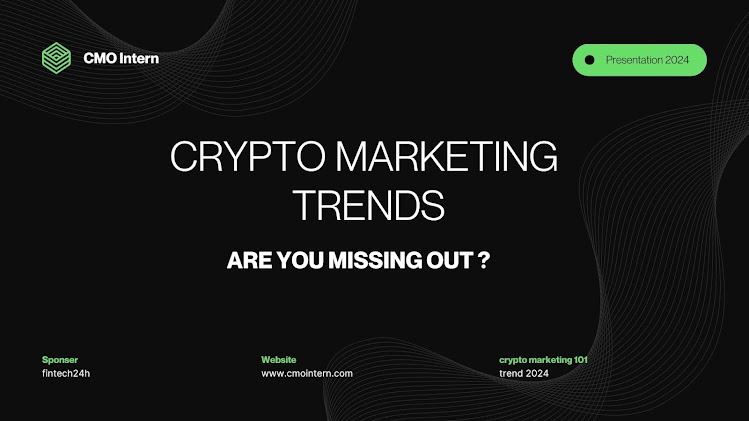 CMO Intern

Presentation 2024

CRYPTO MARKETING TRENDS

ARE YOU MISSING OUT ?

Sponser
fintech24h

Website
www.cmointern.com

crypto marketing 101
trend 2024